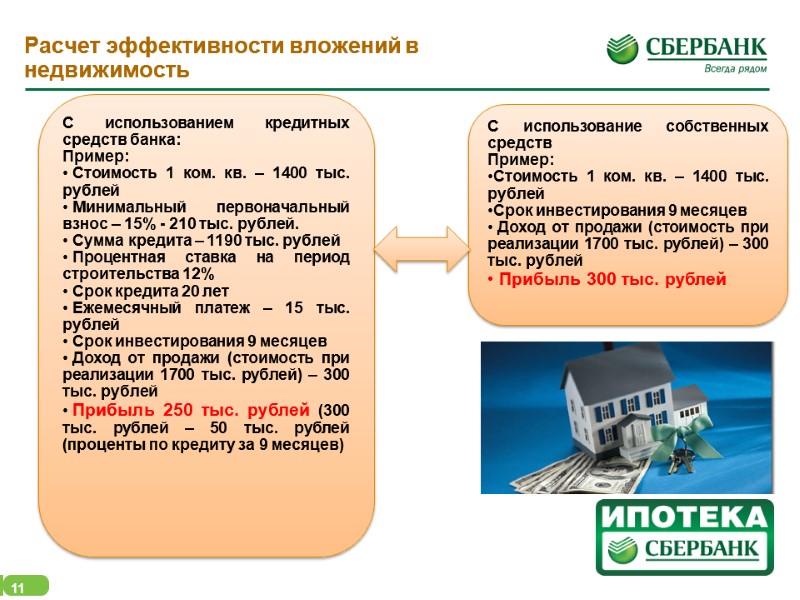 Расчет эффективности вложений в недвижимость

СБЕРБАНК
Всегда рядом

С использованием кредитных средств банка:
Пример:
• Стоимость 1 ком. кв. – 1400 тыс. рублей
• Минимальный первоначальный взнос – 15% - 210 тыс. рублей.
• Сумма кредита – 1190 тыс. рублей
• Процентная ставка на период строительства 12%
• Срок кредита 20 лет
• Ежемесячный платеж – 15 тыс. рублей
• Срок инвестирования 9 месяцев
• Доход от продажи (стоимость при реализации 1700 тыс. рублей) – 300 тыс. рублей
• Прибыль 250 тыс. рублей (300 тыс. рублей – 50 тыс. рублей (проценты по кредиту за 9 месяцев)

С использование собственных средств
Пример:
•Стоимость 1 ком. кв. – 1400 тыс. рублей
•Срок инвестирования 9 месяцев
• Доход от продажи (стоимость при реализации 1700 тыс. рублей) – 300 тыс. рублей
• Прибыль 300 тыс. рублей

ИПОТЕКА
СБЕРБАНК

11